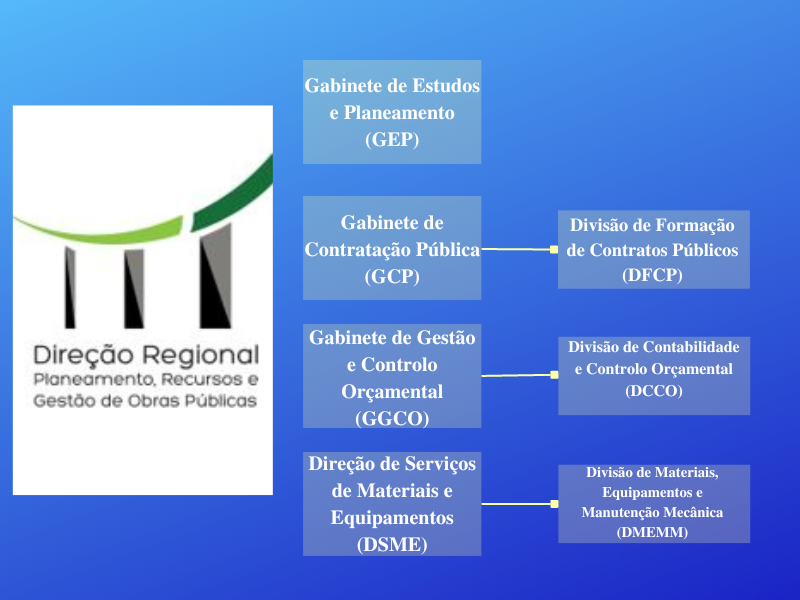 Direção Regional
Planeamento, Recursos e Gestão de Obras Públicas

Gabinete de Estudos e Planeamento (GEP)

Gabinete de Contratação Pública (GCP)

Divisão de Formação de Contratos Públicos (DFCP)

Gabinete de Gestão e Controlo Orçamental (GGCO)

Divisão de Contabilidade e Controlo Orçamental (DCCO)

Direção de Serviços de Materiais e Equipamentos (DSME)

Divisão de Materiais, Equipamentos e Manutenção Mecânica (DMEMM)